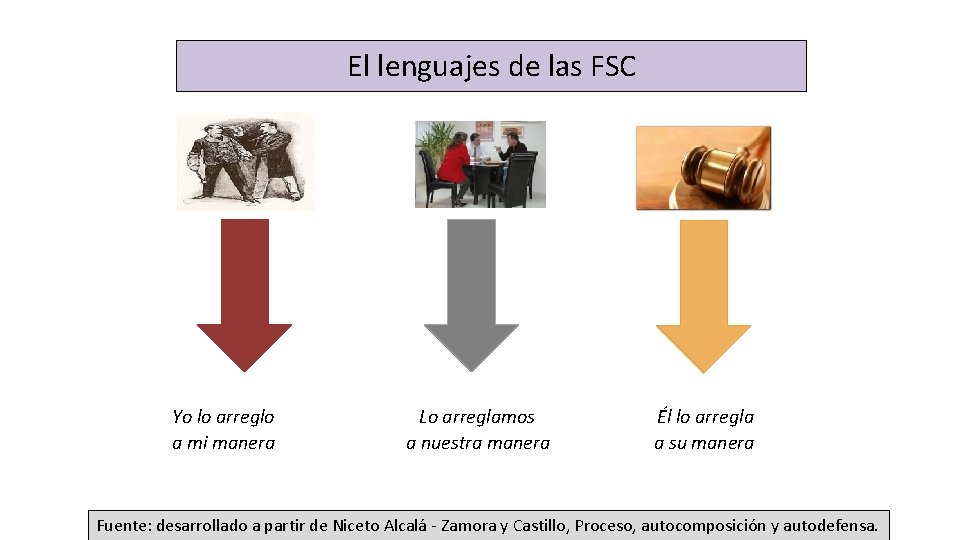 El lenguajes de las FSC

Yo lo arreglo a mi manera

Lo arreglamos a nuestra manera

Él lo arregla a su manera

Fuente: desarrollado a partir de Niceto Alcalá - Zamora y Castillo, Proceso, autocomposición y autodefensa.